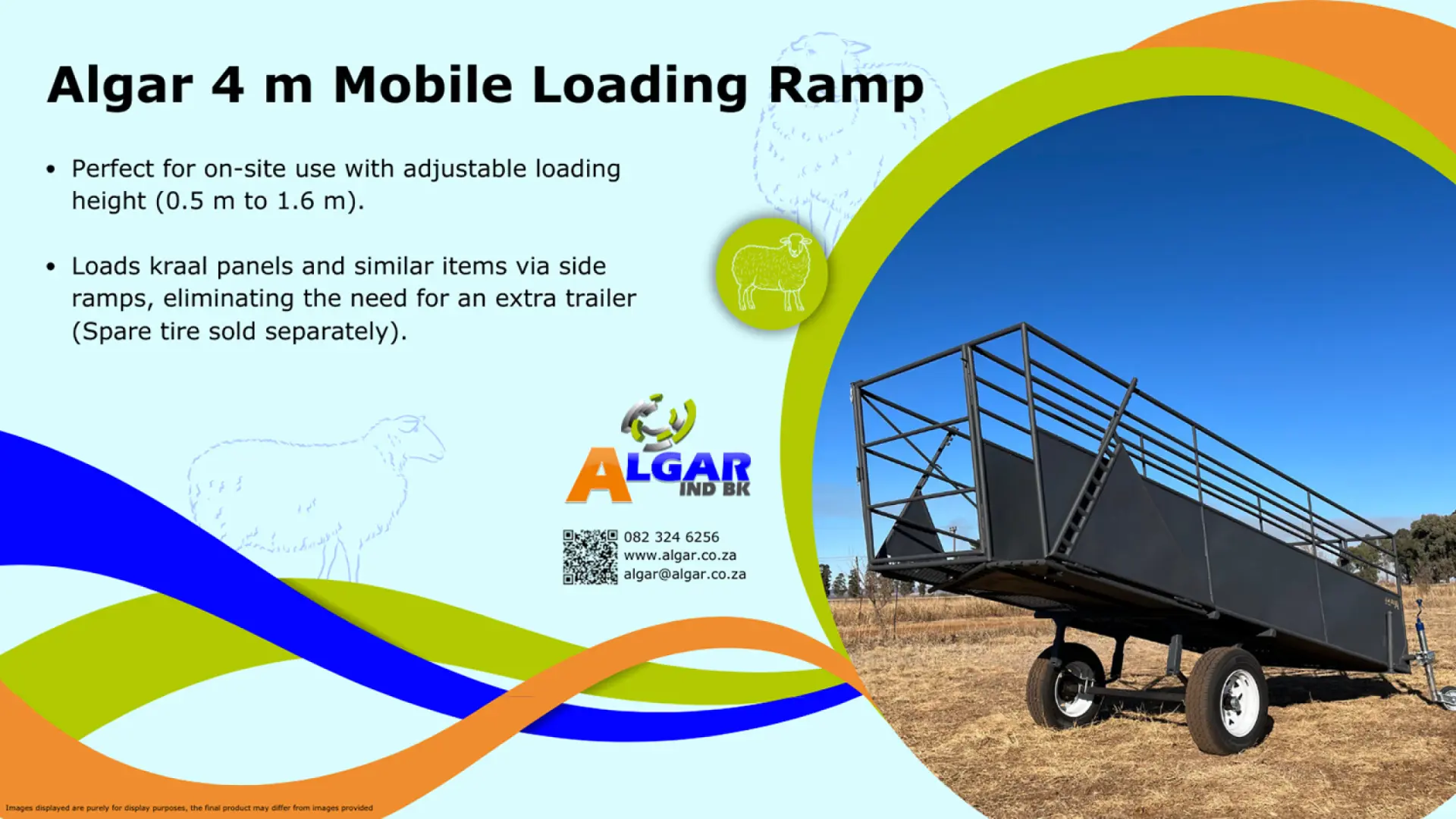 Algar 4 m Mobile Loading Ramp

• Perfect for on-site use with adjustable loading height (0.5 m to 1.6 m).

• Loads kraal panels and similar items via side ramps, eliminating the need for an extra trailer (Spare tire sold separately).

ALGAR
IND BK

082 324 6256
www.algar.co.za
algar@algar.co.za

Images displayed are purely for display purposes, the final product may differ from images provided